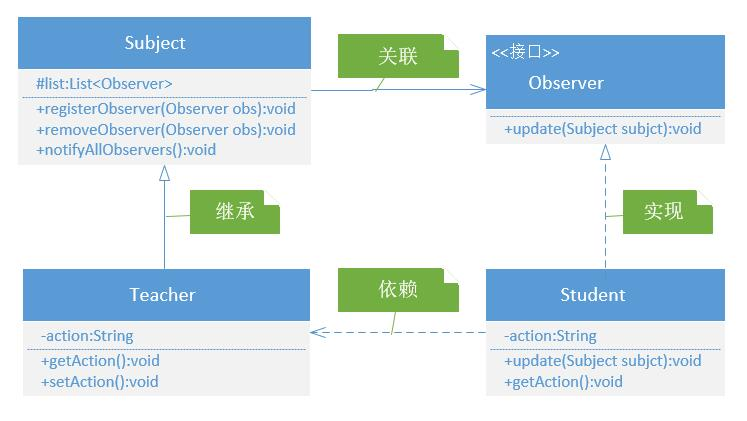 Subject

#list:List<Observer>

+registerObserver(Observer obs):void
+removeObserver(Observer obs):void
+notifyAllObservers():void

关联

<<接口>>
Observer

+update(Subject subjct):void

继承

实现

Teacher

-action:String

+getAction():void
+setAction():void

依赖

Student

-action:String

+update(Subject subjct):void
+getAction():void